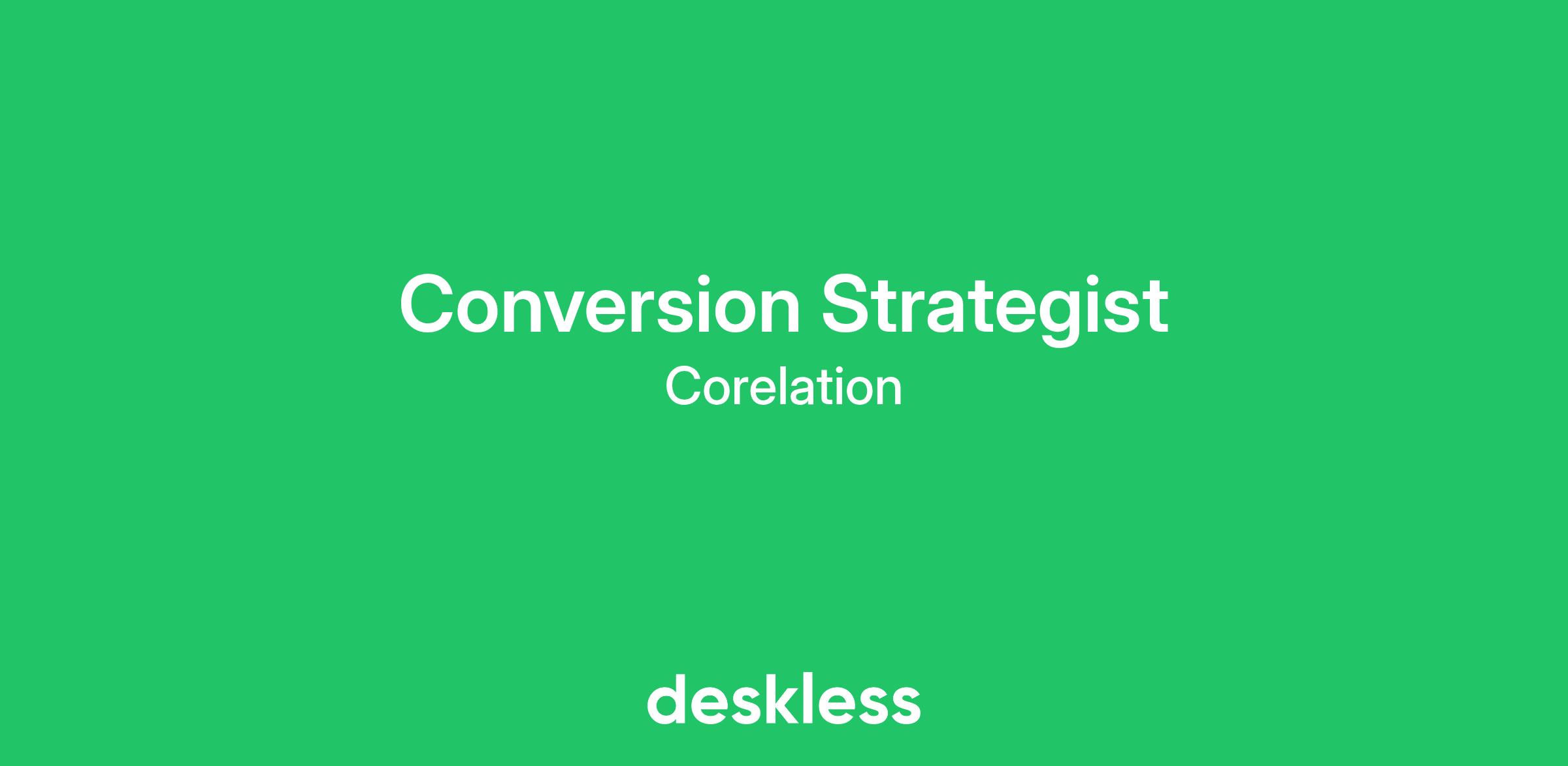 Conversion Strategist
Corelation

deskless